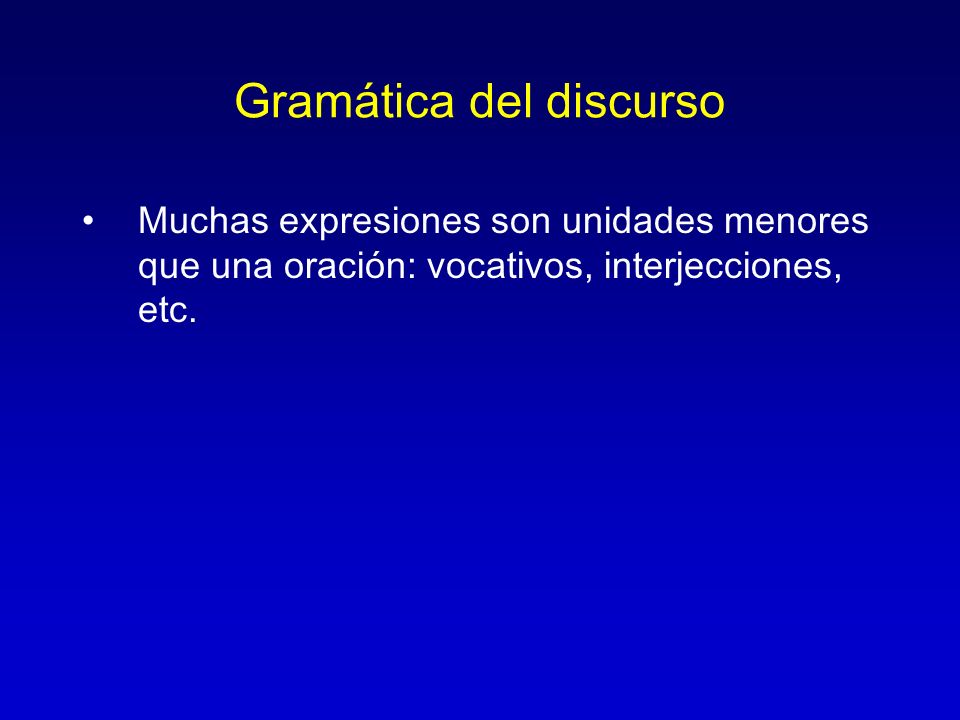 Gramática del discurso

• Muchas expresiones son unidades menores que una oración: vocativos, interjecciones, etc.